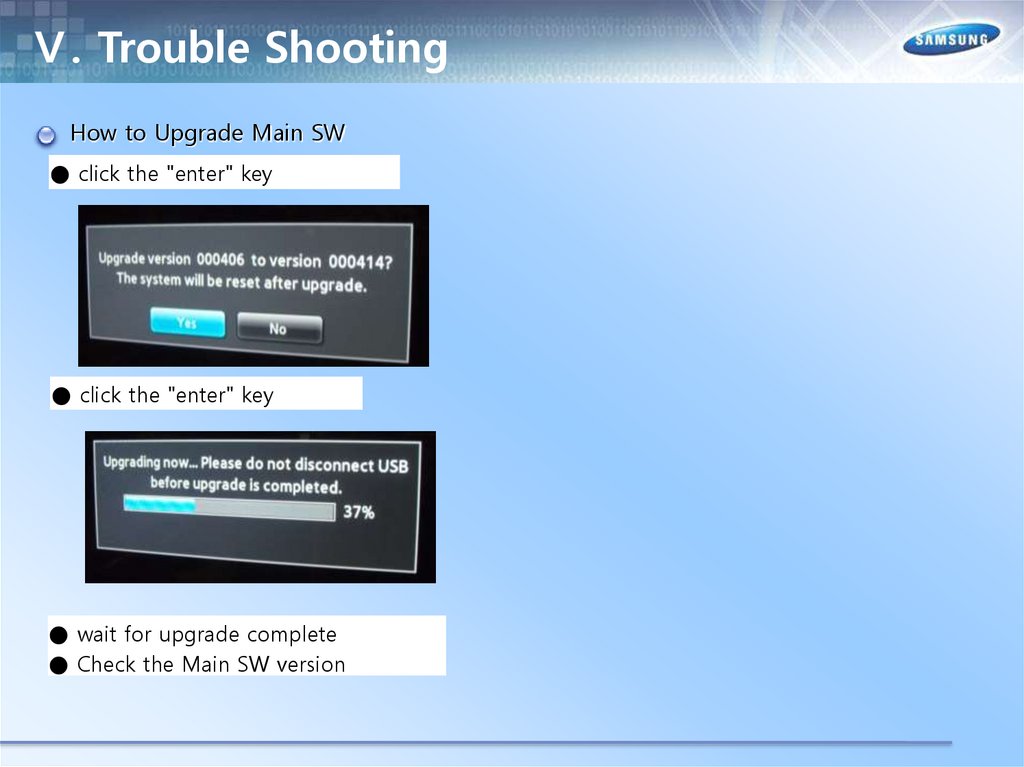 Ⅴ. Trouble Shooting

SAMSUNG

How to Upgrade Main SW

● click the "enter" key

Upgrade version 000406 to version 000414?
The system will be reset after upgrade.

Yes No

● click the "enter" key

Upgrading now... Please do not disconnect USB before upgrade is completed.

37%

● wait for upgrade complete
● Check the Main SW version